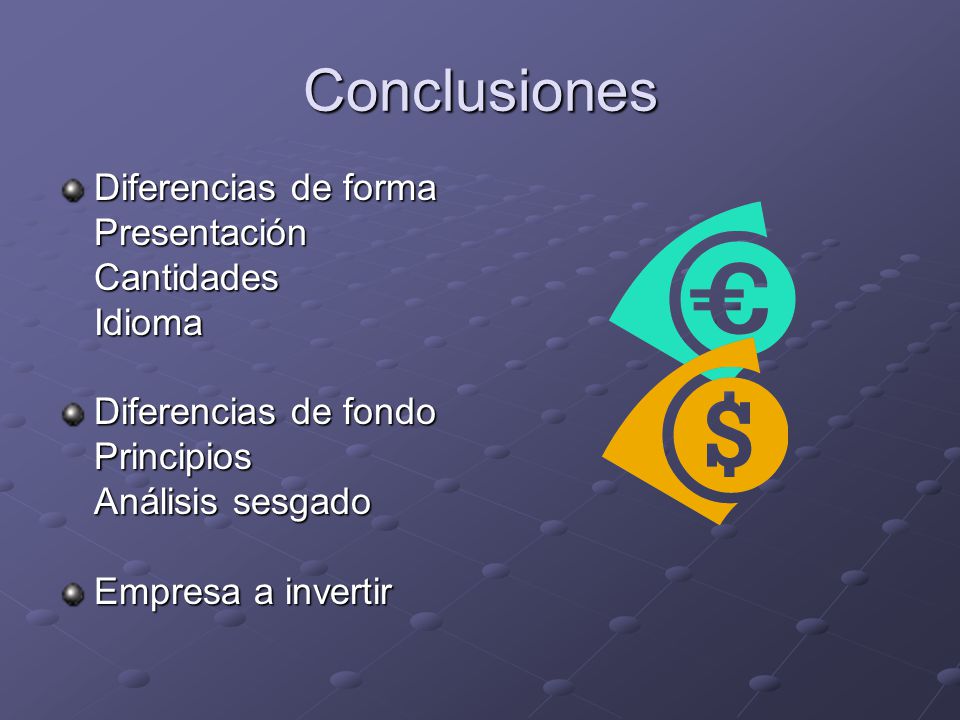 Conclusiones

Diferencias de forma
Presentación
Cantidades
Idioma

Diferencias de fondo
Principios
Análisis sesgado

Empresa a invertir

€

$